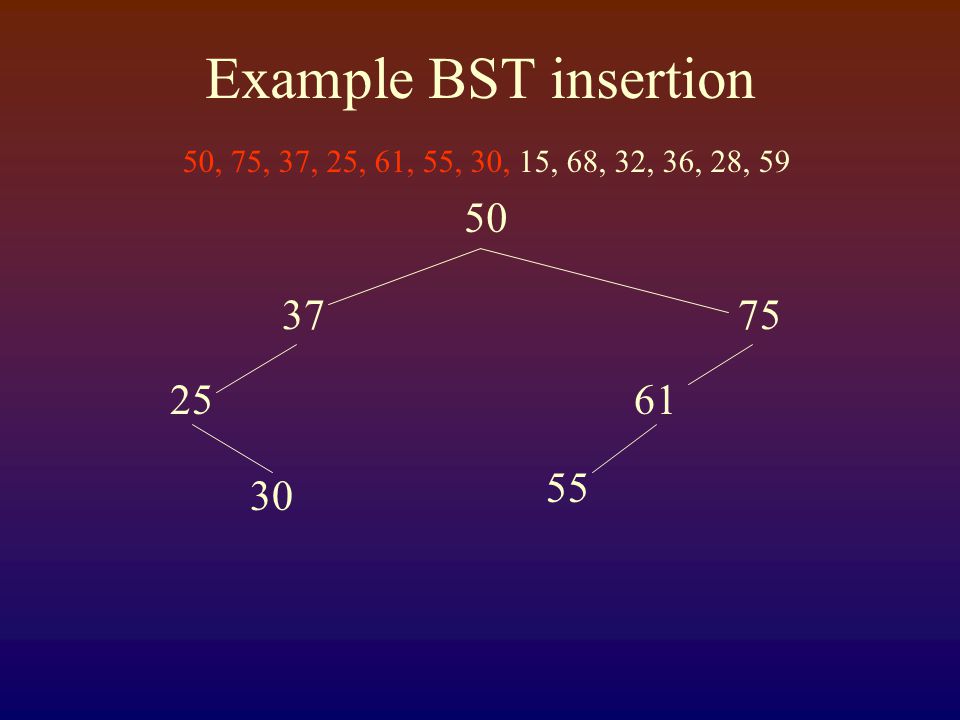 Example BST insertion

50, 75, 37, 25, 61, 55, 30, 15, 68, 32, 36, 28, 59

50

37

75

25

61

30

55